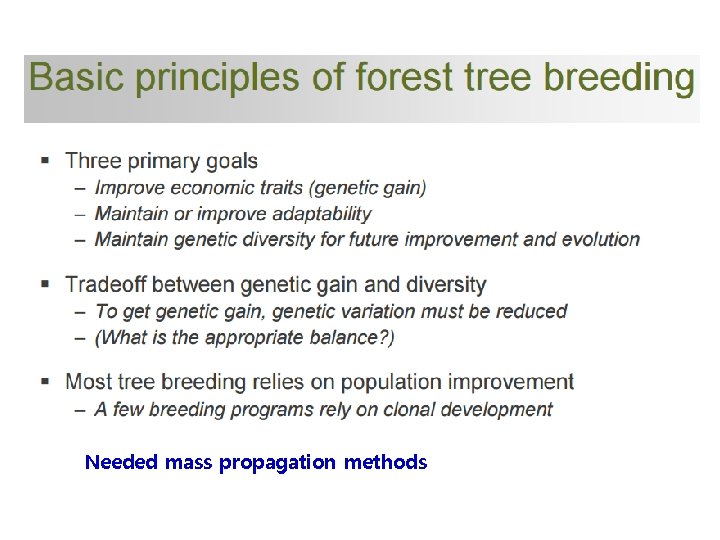 Basic principles of forest tree breeding

▪ Three primary goals
– Improve economic traits (genetic gain)
– Maintain or improve adaptability
– Maintain genetic diversity for future improvement and evolution

▪ Tradeoff between genetic gain and diversity
– To get genetic gain, genetic variation must be reduced
– (What is the appropriate balance?)

▪ Most tree breeding relies on population improvement
– A few breeding programs rely on clonal development

Needed mass propagation methods